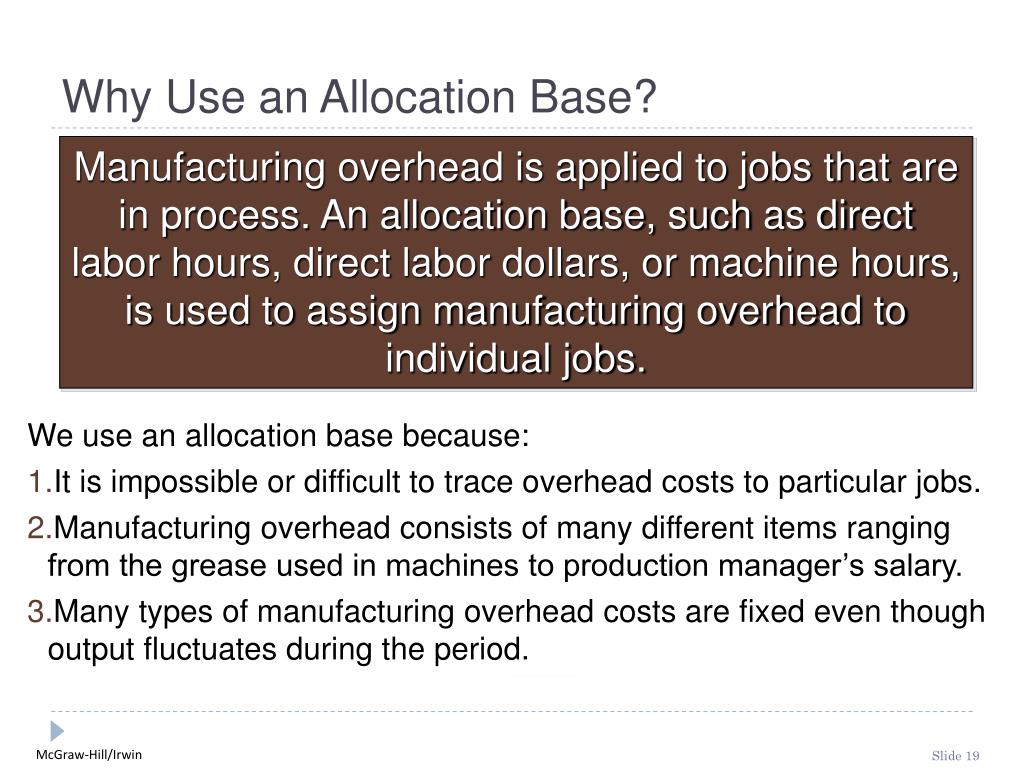 Why Use an Allocation Base?

Manufacturing overhead is applied to jobs that are in process. An allocation base, such as direct labor hours, direct labor dollars, or machine hours, is used to assign manufacturing overhead to individual jobs.

We use an allocation base because:

1.It is impossible or difficult to trace overhead costs to particular jobs.

2.Manufacturing overhead consists of many different items ranging from the grease used in machines to production manager’s salary.

3.Many types of manufacturing overhead costs are fixed even though output fluctuates during the period.

McGraw-Hill/Irwin

Slide 19